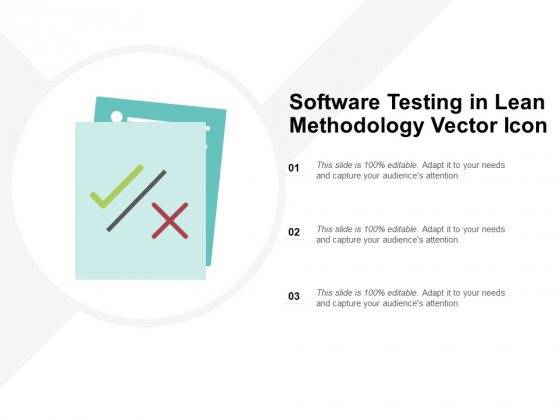 Software Testing in Lean Methodology Vector Icon

01
This slide is 100% editable. Adapt it to your needs and capture your audience's attention.

02
This slide is 100% editable. Adapt it to your needs and capture your audience's attention.

03
This slide is 100% editable. Adapt it to your needs and capture your audience's attention.